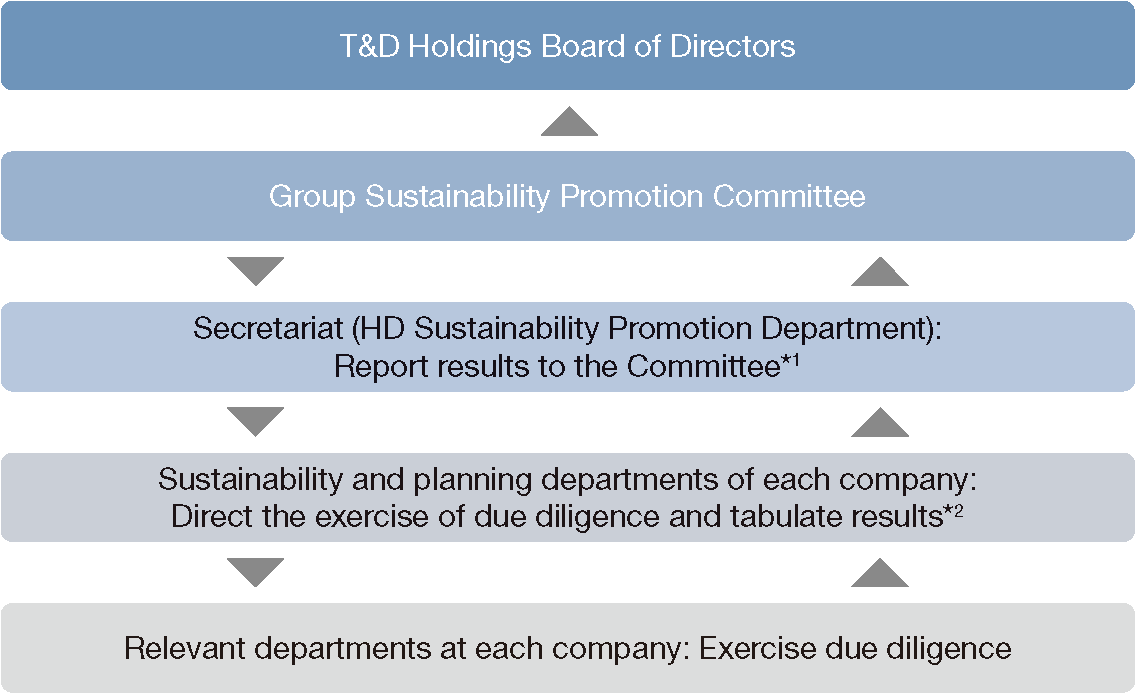 T&D Holdings Board of Directors

Group Sustainability Promotion Committee

Secretariat (HD Sustainability Promotion Department): Report results to the Committee*1

Sustainability and planning departments of each company: Direct the exercise of due diligence and tabulate results*2

Relevant departments at each company: Exercise due diligence